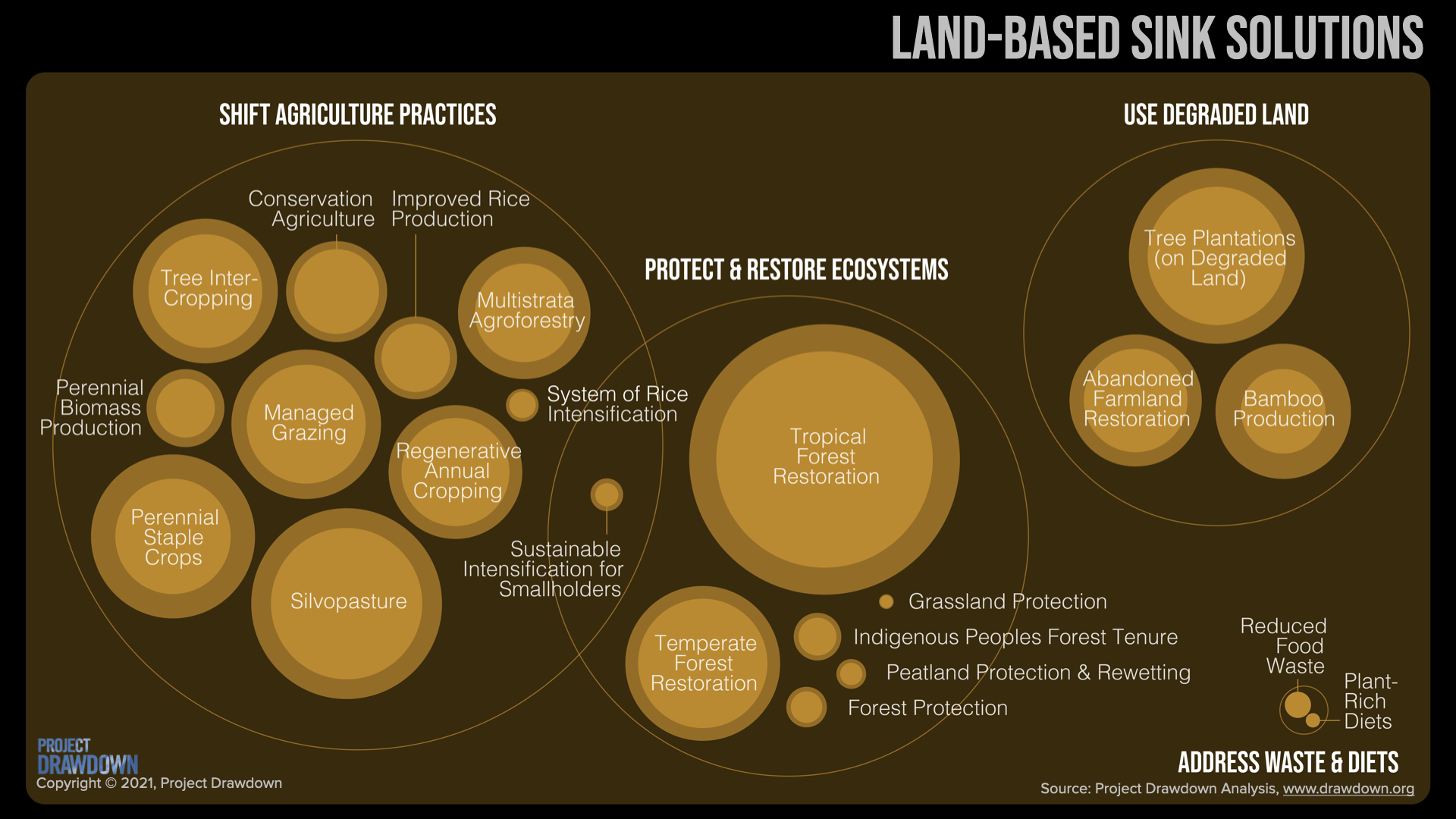 LAND-BASED SINK SOLUTIONS

SHIFT AGRICULTURE PRACTICES

Conservation Agriculture

Improved Rice Production

Tree Inter-Cropping

Multistrata Agroforestry

Perennial Biomass Production

Managed Grazing

System of Rice Intensification

Regenerative Annual Cropping

Perennial Staple Crops

Silvopasture

Sustainable Intensification for Smallholders

PROTECT & RESTORE ECOSYSTEMS

Tropical Forest Restoration

Temperate Forest Restoration

Grassland Protection

Indigenous Peoples Forest Tenure

Peatland Protection & Rewetting

Forest Protection

USE DEGRADED LAND

Tree Plantations (on Degraded Land)

Abandoned Farmland Restoration

Bamboo Production

Reduced Food Waste

Plant-Rich Diets

ADDRESS WASTE & DIETS

PROJECT DRAWDOWN
Copyright © 2021, Project Drawdown

Source: Project Drawdown Analysis, www.drawdown.org